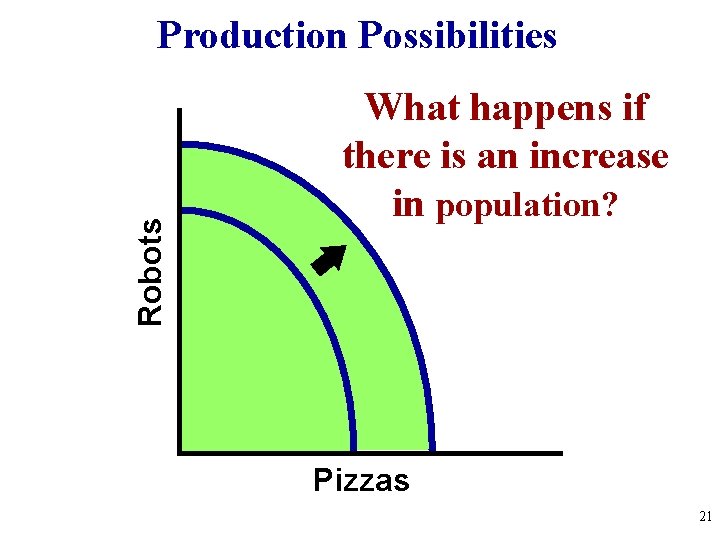 Production Possibilities

What happens if there is an increase in population?

Robots

Pizzas

21